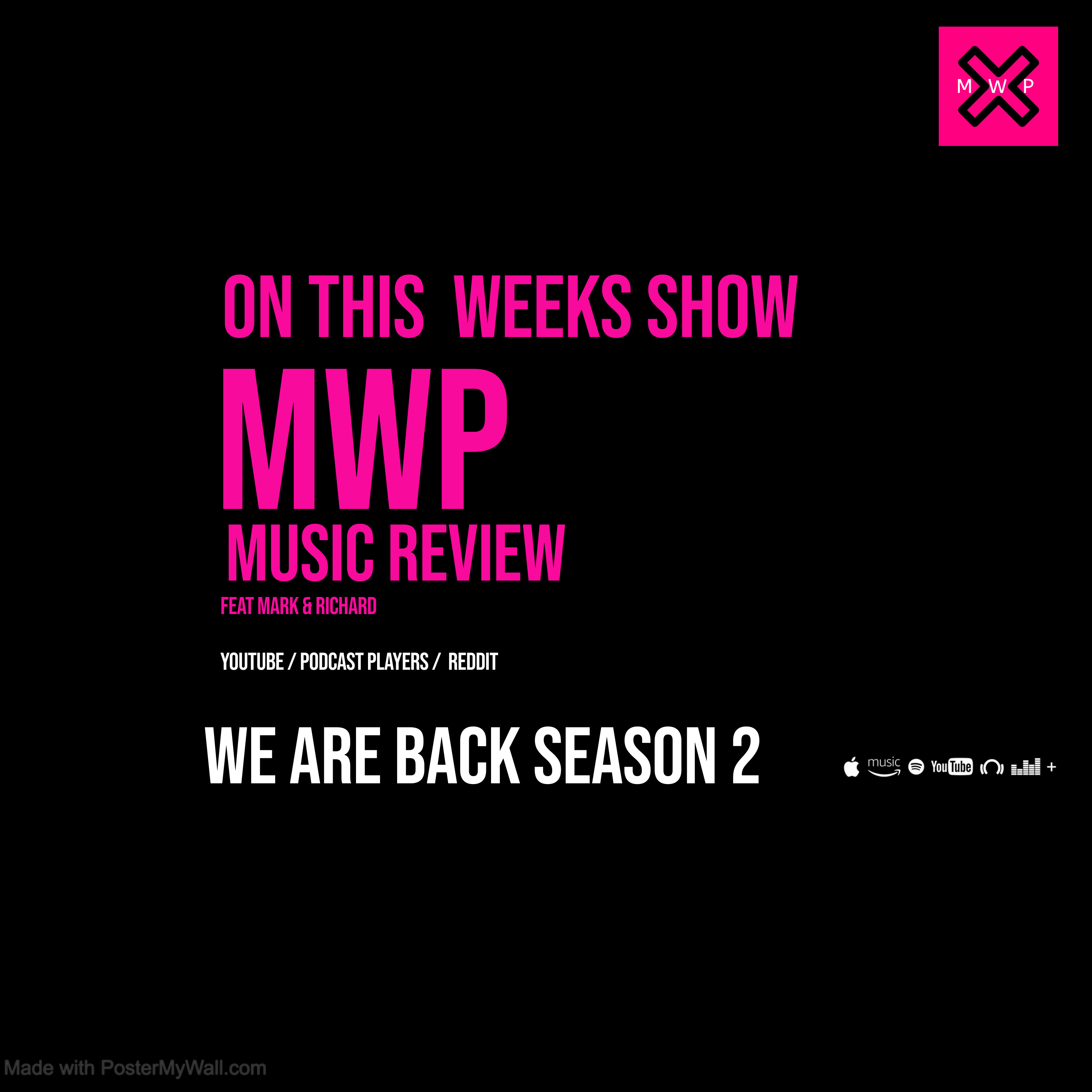 M W P

ON THIS WEEKS SHOW

MWP

MUSIC REVIEW

FEAT MARK & RICHARD

YOUTUBE / PODCAST PLAYERS / REDDIT

WE ARE BACK SEASON 2

music YouTube +

Made with PosterMyWall.com